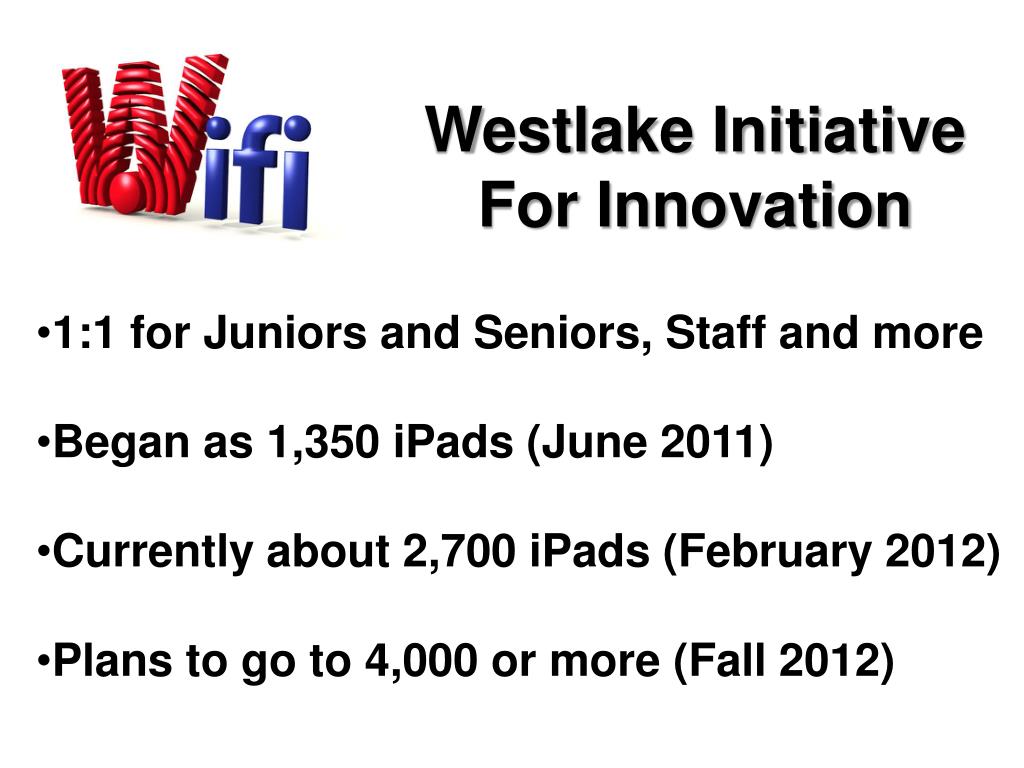 Wifi

Westlake Initiative For Innovation

•1:1 for Juniors and Seniors, Staff and more

•Began as 1,350 iPads (June 2011)

•Currently about 2,700 iPads (February 2012)

•Plans to go to 4,000 or more (Fall 2012)